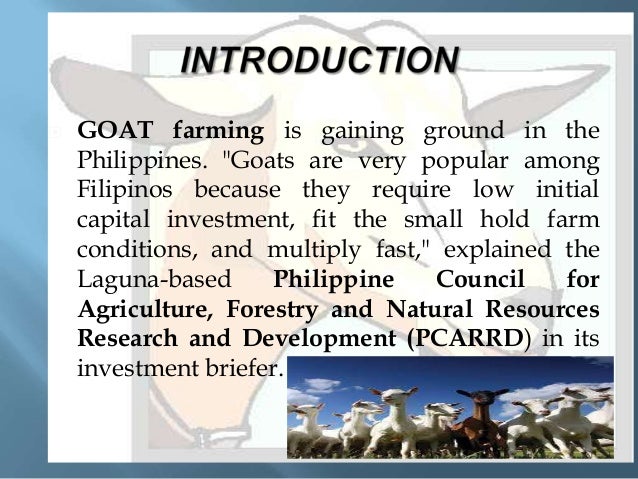 INTRODUCTION

GOAT farming is gaining ground in the Philippines. "Goats are very popular among Filipinos because they require low initial capital investment, fit the small hold farm conditions, and multiply fast," explained the Laguna-based Philippine Council for Agriculture, Forestry and Natural Resources Research and Development (PCARRD) in its investment briefer.